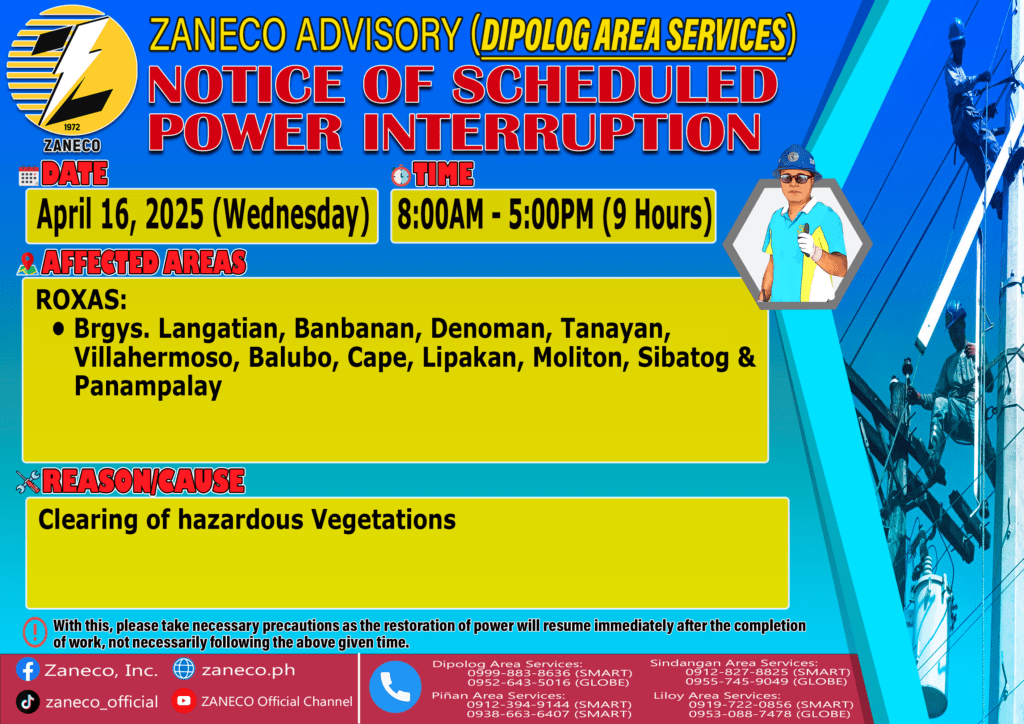 1972
ZANECO

ZANECO ADVISORY (DIPOLOG AREA SERVICES)
NOTICE OF SCHEDULED POWER INTERRUPTION

DATE
April 16, 2025 (Wednesday)

TIME
8:00AM - 5:00PM (9 Hours)

AFFECTED AREAS
ROXAS:
• Brgys. Langatian, Banbanan, Denoman, Tanayan, Villahermoso, Balubo, Cape, Lipakan, Moliton, Sibatog & Panampalay

REASON/CAUSE
Clearing of hazardous Vegetations

With this, please take necessary precautions as the restoration of power will resume immediately after the completion of work, not necessarily following the above given time.

Zaneco, Inc.
zaneco.ph
zaneco_official
ZANECO Official Channel

Dipolog Area Services:
0999-883-8636 (SMART)
0952-643-5016 (GLOBE)
Piñan Area Services:
0912-394-9144 (SMART)
0938-663-6407 (SMART)

Sindangan Area Services:
0912-827-8825 (SMART)
0955-745-9049 (GLOBE)
Liloy Area Services:
0919-722-0856 (SMART)
0953-088-7478 (GLOBE)